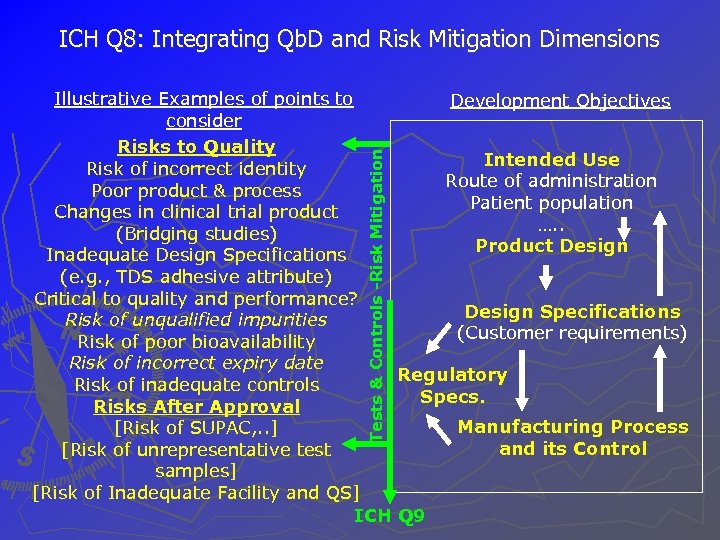 ICH Q8: Integrating QbD and Risk Mitigation Dimensions

Illustrative Examples of points to consider

Risks to Quality
Risk of incorrect identity
Poor product & process
Changes in clinical trial product (Bridging studies)
Inadequate Design Specifications (e.g., TDS adhesive attribute)
Critical to quality and performance?
Risk of unqualified impurities
Risk of poor bioavailability
Risk of incorrect expiry date
Risk of inadequate controls
Risks After Approval
[Risk of SUPAC,..]
[Risk of unrepresentative test samples]
[Risk of Inadequate Facility and QS]

Tests & Controls -Risk Mitigation

ICH Q9

Development Objectives

Intended Use
Route of administration
Patient population
…..
Product Design

Design Specifications
(Customer requirements)

Regulatory Specs.

Manufacturing Process and its Control